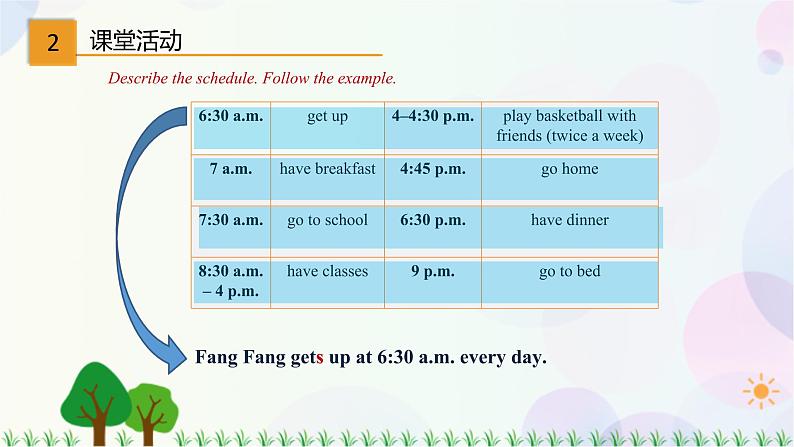 2 课堂活动

Describe the schedule. Follow the example.

| 6:30 a.m. | get up | 4–4:30 p.m. | play basketball with friends (twice a week) |
|---|---|---|---|
| 7 a.m. | have breakfast | 4:45 p.m. | go home |
| 7:30 a.m. | go to school | 6:30 p.m. | have dinner |
| 8:30 a.m. – 4 p.m. | have classes | 9 p.m. | go to bed |

Fang Fang gets up at 6:30 a.m. every day.